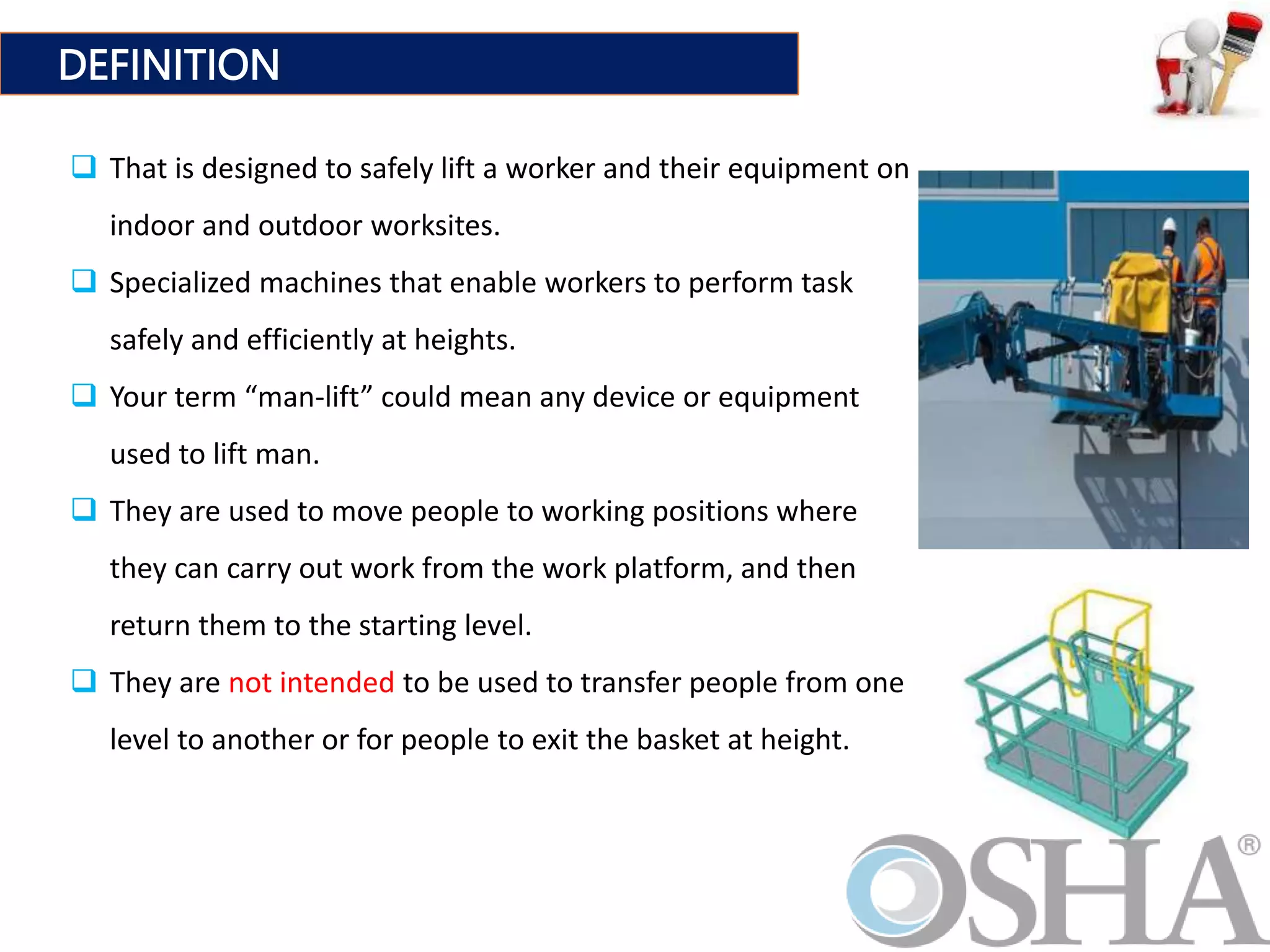 DEFINITION

❑ That is designed to safely lift a worker and their equipment on indoor and outdoor worksites.

❑ Specialized machines that enable workers to perform task safely and efficiently at heights.

❑ Your term “man-lift” could mean any device or equipment used to lift man.

❑ They are used to move people to working positions where they can carry out work from the work platform, and then return them to the starting level.

❑ They are not intended to be used to transfer people from one level to another or for people to exit the basket at height.

OSHA®